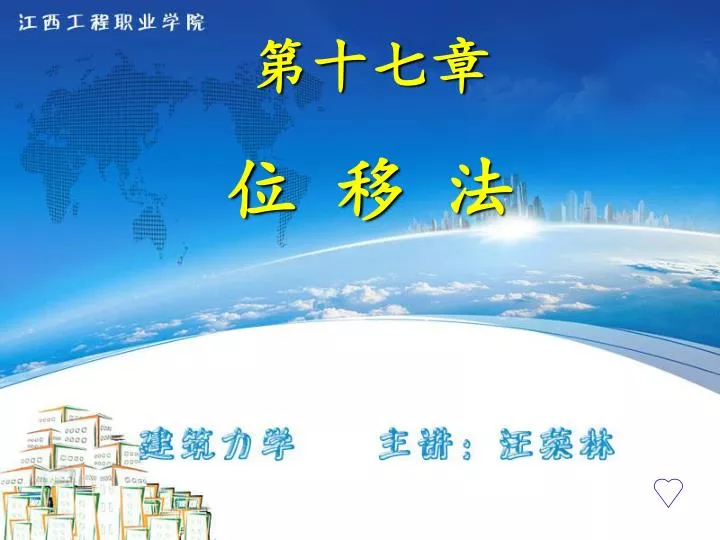 江西工程职业学院

第十七章

位 移 法

建筑力学　　主讲：汪荣林